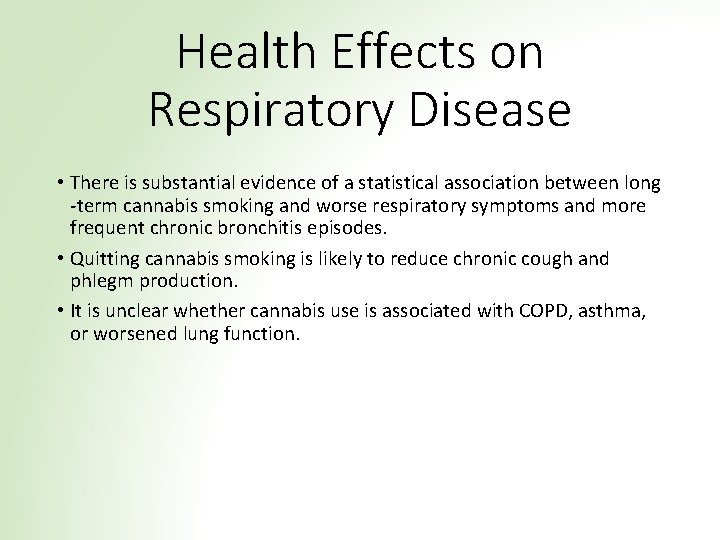 Health Effects on Respiratory Disease

• There is substantial evidence of a statistical association between long -term cannabis smoking and worse respiratory symptoms and more frequent chronic bronchitis episodes.

• Quitting cannabis smoking is likely to reduce chronic cough and phlegm production.

• It is unclear whether cannabis use is associated with COPD, asthma, or worsened lung function.